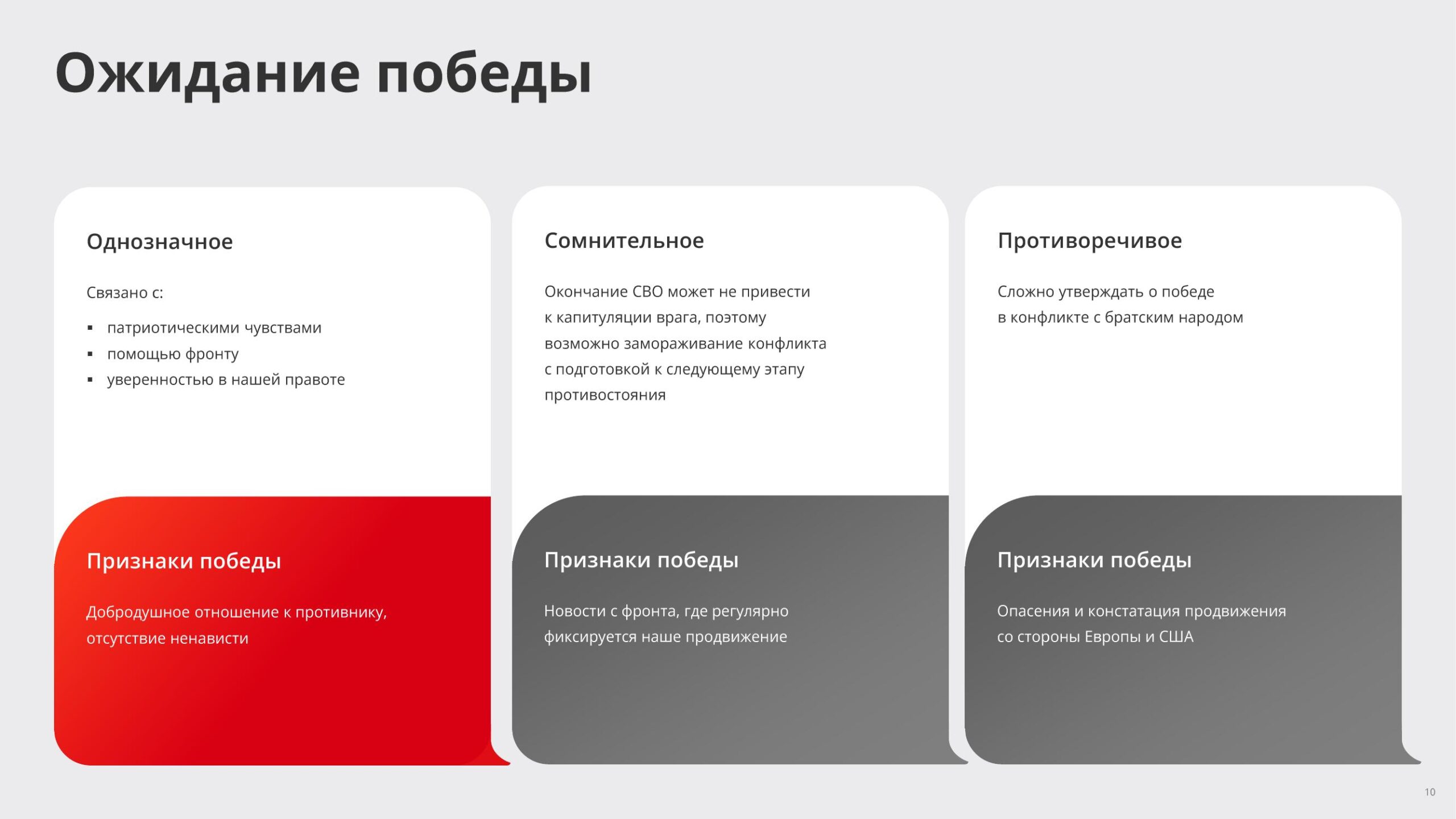 Ожидание победы

Однозначное

Связано с:

▪ патриотическими чувствами
▪ помощью фронту
▪ уверенностью в нашей правоте

Признаки победы

Добродушное отношение к противнику, отсутствие ненависти

Сомнительное

Окончание СВО может не привести к капитуляции врага, поэтому возможно замораживание конфликта с подготовкой к следующему этапу противостояния

Признаки победы

Новости с фронта, где регулярно фиксируется наше продвижение

Противоречивое

Сложно утверждать о победе в конфликте с братским народом

Признаки победы

Опасения и констатация продвижения со стороны Европы и США

10